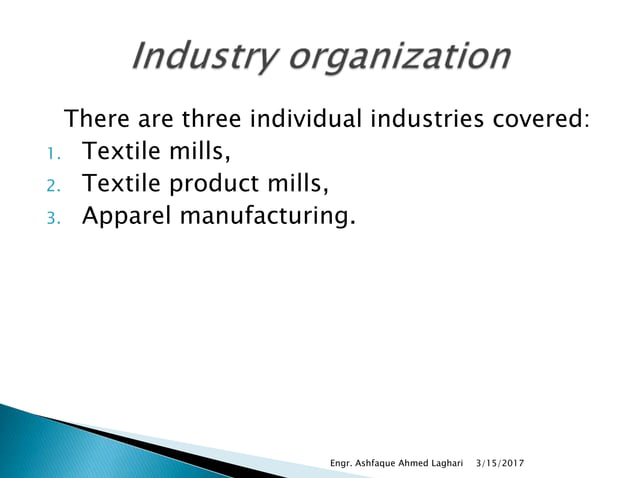 Industry organization

There are three individual industries covered:

1. Textile mills,
2. Textile product mills,
3. Apparel manufacturing.

Engr. Ashfaque Ahmed Laghari 3/15/2017